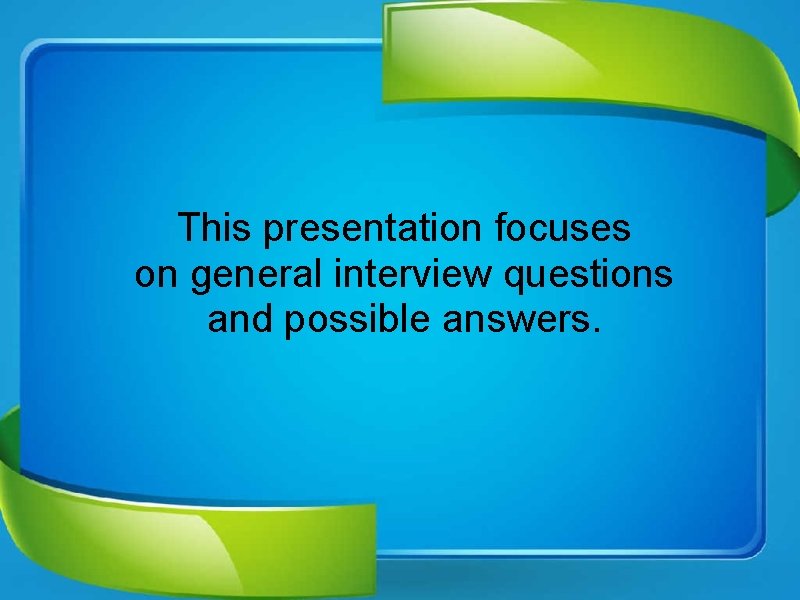 This presentation focuses on general interview questions and possible answers.